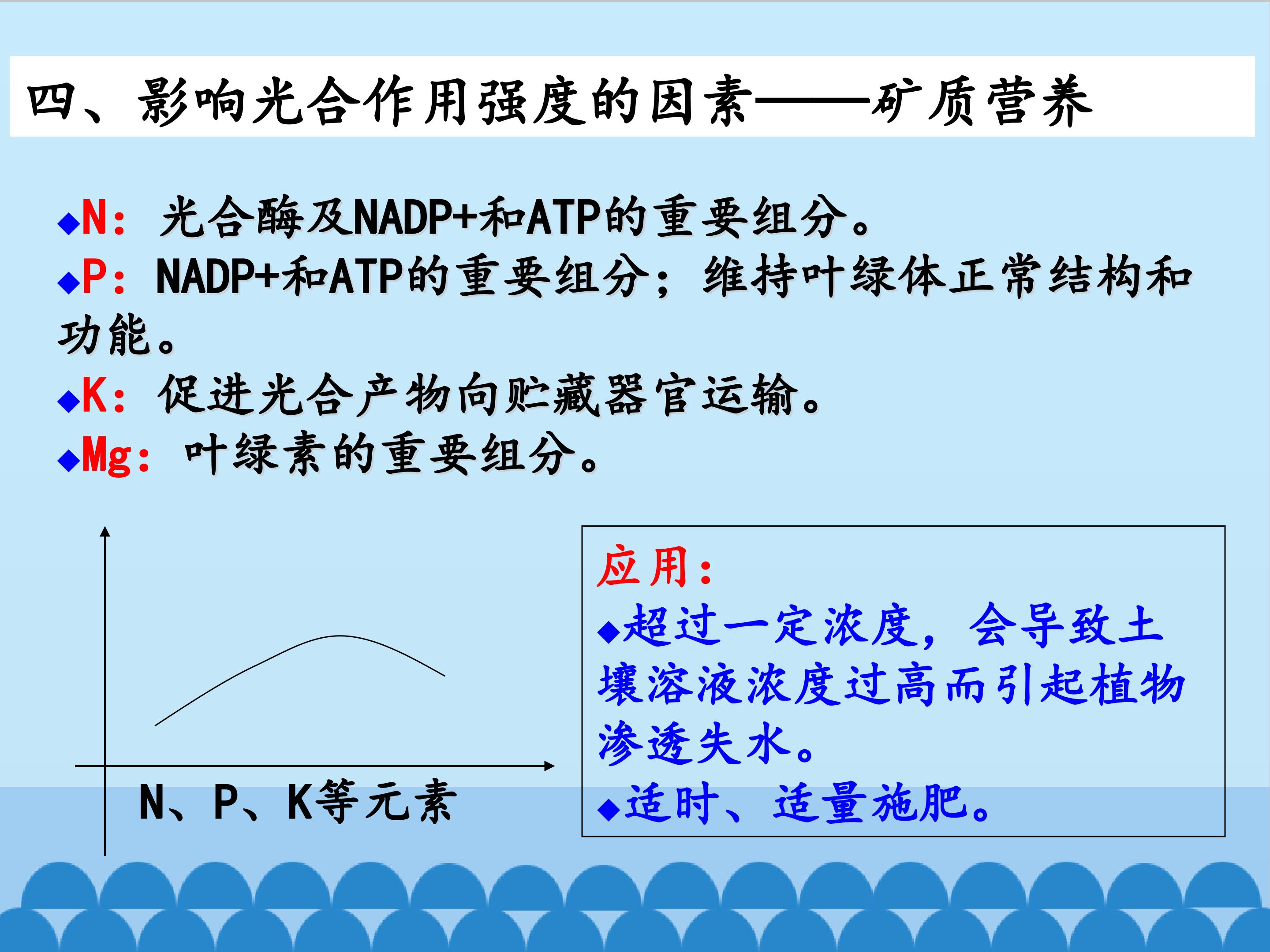 四、影响光合作用强度的因素——矿质营养

◆N：光合酶及NADP+和ATP的重要组分。

◆P：NADP+和ATP的重要组分；维持叶绿体正常结构和功能。

◆K：促进光合产物向贮藏器官运输。

◆Mg：叶绿素的重要组分。

N、P、K等元素

应用：

◆超过一定浓度，会导致土壤溶液浓度过高而引起植物渗透失水。

◆适时、适量施肥。